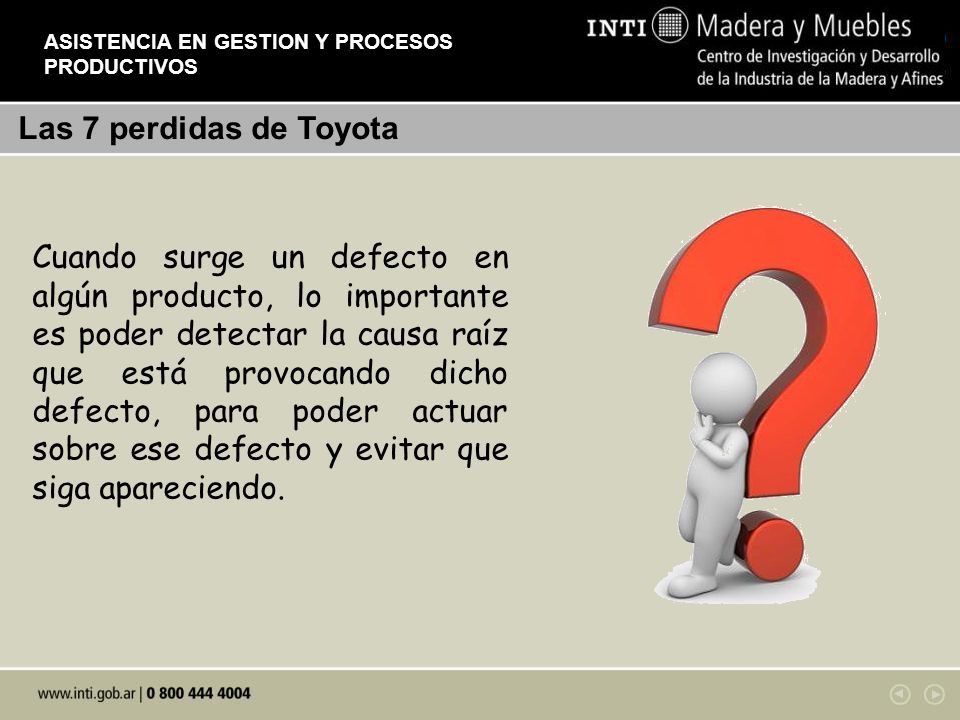 ASISTENCIA EN GESTION Y PROCESOS PRODUCTIVOS

INTI Madera y Muebles
Centro de Investigación y Desarrollo de la Industria de la Madera y Afines

Las 7 perdidas de Toyota

Cuando surge un defecto en algún producto, lo importante es poder detectar la causa raíz que está provocando dicho defecto, para poder actuar sobre ese defecto y evitar que siga apareciendo.

www.inti.gob.ar | 0 800 444 4004